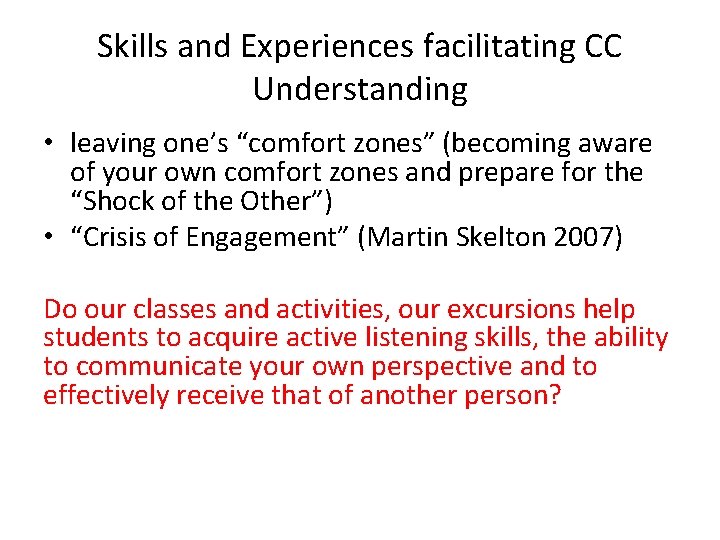 Skills and Experiences facilitating CC Understanding

• leaving one's "comfort zones" (becoming aware of your own comfort zones and prepare for the "Shock of the Other")
• "Crisis of Engagement" (Martin Skelton 2007)

Do our classes and activities, our excursions help students to acquire active listening skills, the ability to communicate your own perspective and to effectively receive that of another person?